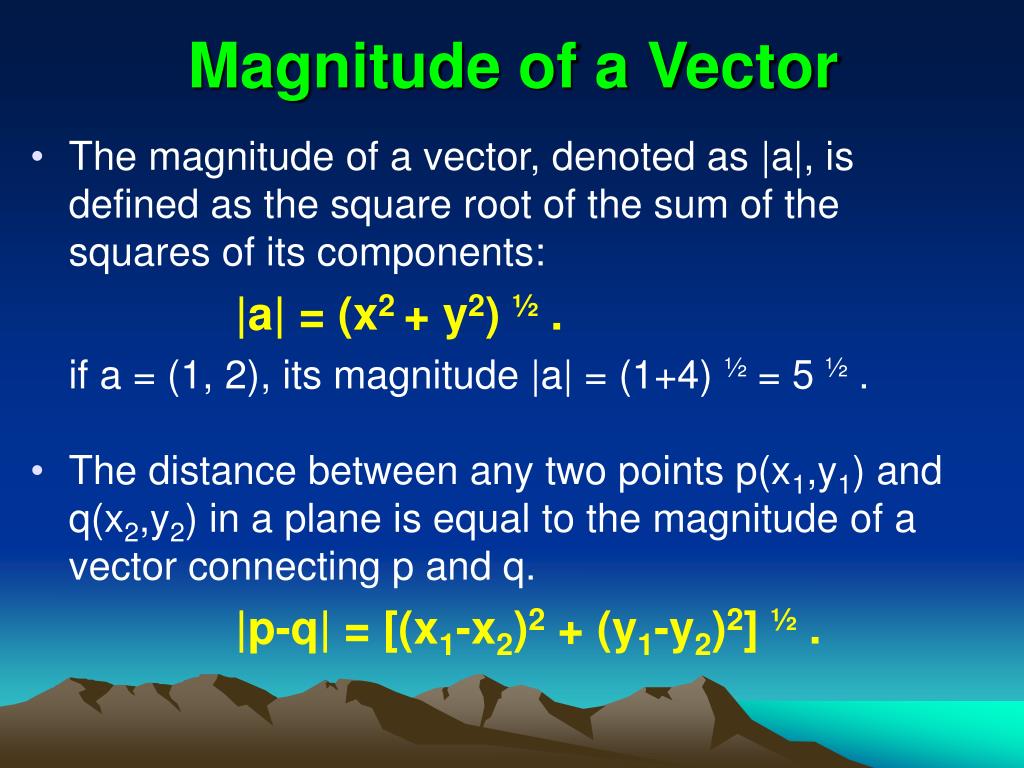 Magnitude of a Vector

• The magnitude of a vector, denoted as |a|, is defined as the square root of the sum of the squares of its components:

$|a| = (x^2 + y^2)^{½}$ .

if a = (1, 2), its magnitude $|a| = (1+4)^{½} = 5^{½}$ .

• The distance between any two points $p(x_1,y_1)$ and $q(x_2,y_2)$ in a plane is equal to the magnitude of a vector connecting p and q.

$|p-q| = [(x_1-x_2)^2 + (y_1-y_2)^2]^{½}$ .